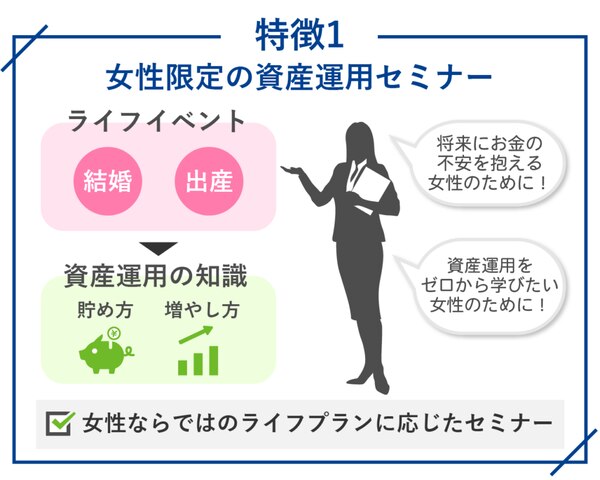 特徴1
女性限定の資産運用セミナー

ライフイベント

結婚

出産

資産運用の知識

貯め方

増やし方

将来にお金の不安を抱える女性のために！

資産運用をゼロから学びたい女性のために！

女性ならではのライフプランに応じたセミナー